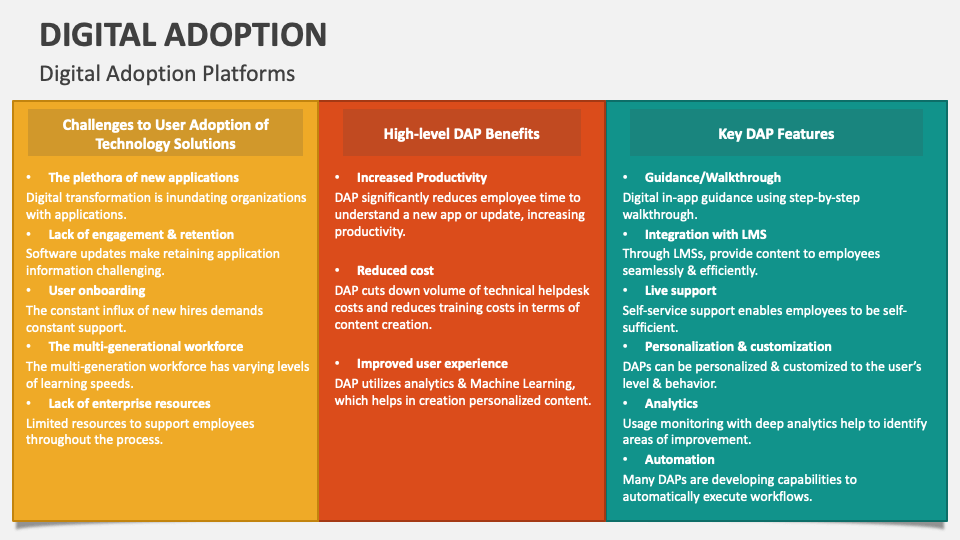 DIGITAL ADOPTION

Digital Adoption Platforms

Challenges to User Adoption of Technology Solutions

• The plethora of new applications
Digital transformation is inundating organizations with applications.
• Lack of engagement & retention
Software updates make retaining application information challenging.
• User onboarding
The constant influx of new hires demands constant support.
• The multi-generational workforce
The multi-generation workforce has varying levels of learning speeds.
• Lack of enterprise resources
Limited resources to support employees throughout the process.

High-level DAP Benefits

• Increased Productivity
DAP significantly reduces employee time to understand a new app or update, increasing productivity.

• Reduced cost
DAP cuts down volume of technical helpdesk costs and reduces training costs in terms of content creation.

• Improved user experience
DAP utilizes analytics & Machine Learning, which helps in creation personalized content.

Key DAP Features

• Guidance/Walkthrough
Digital in-app guidance using step-by-step walkthrough.
• Integration with LMS
Through LMSs, provide content to employees seamlessly & efficiently.
• Live support
Self-service support enables employees to be self-sufficient.
• Personalization & customization
DAPs can be personalized & customized to the user's level & behavior.
• Analytics
Usage monitoring with deep analytics help to identify areas of improvement.
• Automation
Many DAPs are developing capabilities to automatically execute workflows.